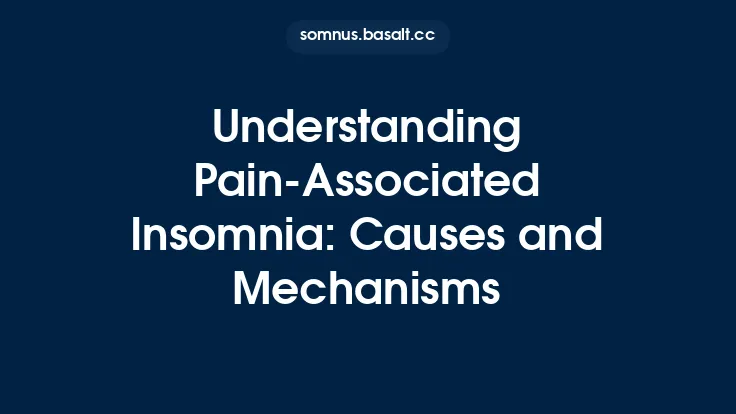 somnus.basalt.cc

Understanding Pain-Associated Insomnia: Causes and Mechanisms